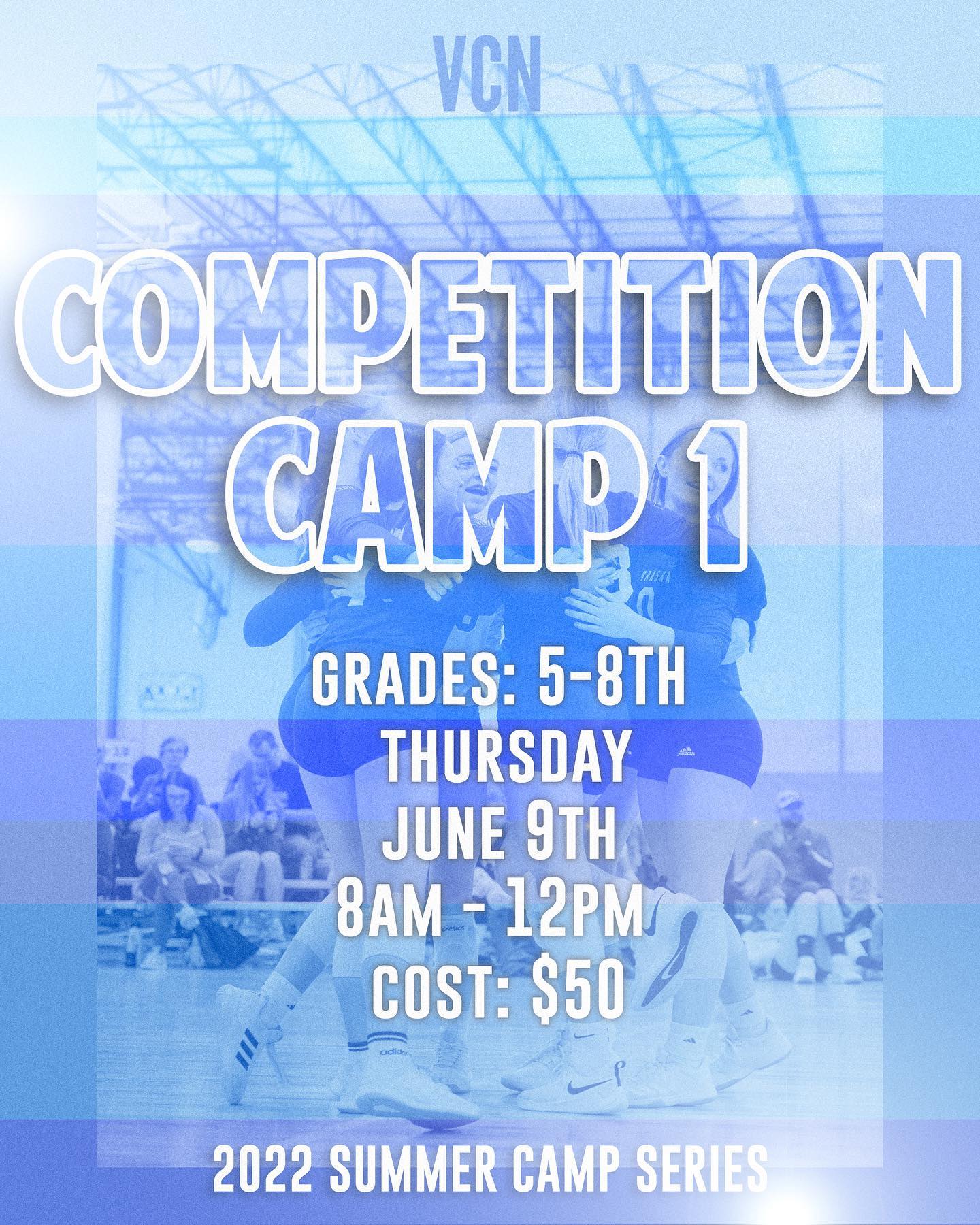 VCN

COMPETITION CAMP 1

GRADES: 5-8TH
THURSDAY
JUNE 9TH
8AM - 12PM
COST: $50

2022 SUMMER CAMP SERIES